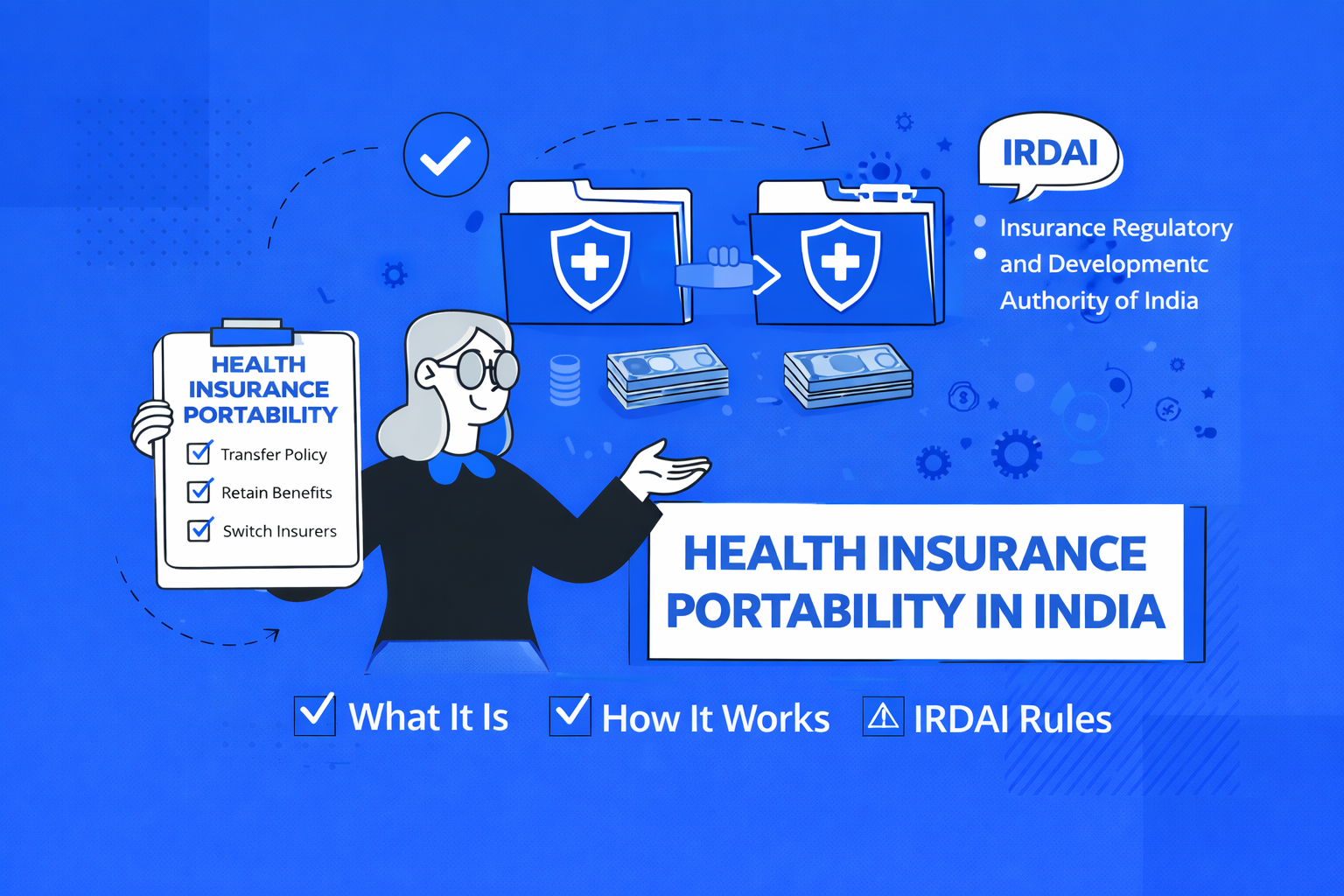 IRDAI

Insurance Regulatory and Developmentc Authority of India

HEALTH INSURANCE PORTABILITY

Transfer Policy

Retain Benefits

Switch Insurers

HEALTH INSURANCE PORTABILITY IN INDIA

What It Is

How It Works

IRDAI Rules